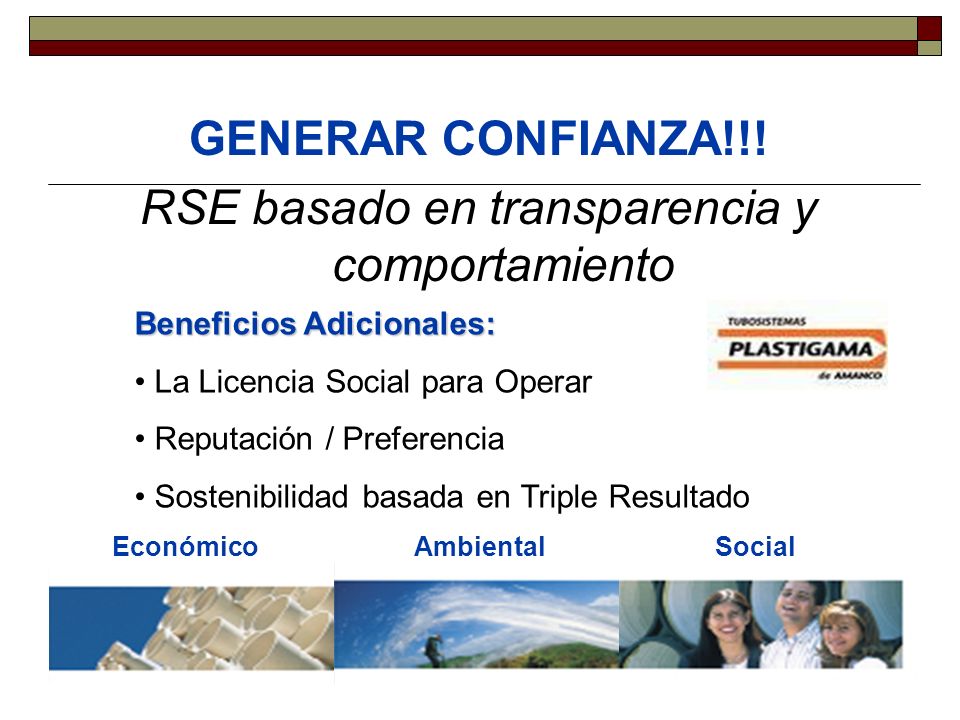 GENERAR CONFIANZA!!!

RSE basado en transparencia y comportamiento

Beneficios Adicionales:

TUBOSISTEMAS
PLASTIGAMA
de AMANCO

• La Licencia Social para Operar

• Reputación / Preferencia

• Sostenibilidad basada en Triple Resultado

Económico Ambiental Social